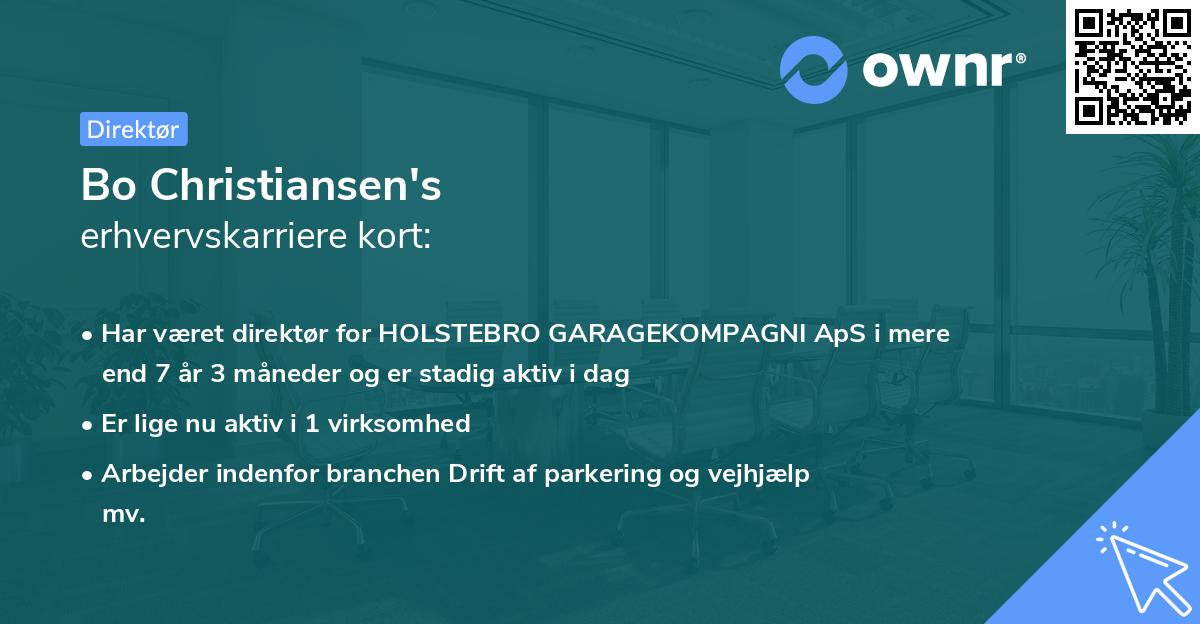 ownr®

Direktør

Bo Christiansen's
erhvervskarriere kort:

• Har været direktør for HOLSTEBRO GARAGEKOMPAGNI ApS i mere end 7 år 3 måneder og er stadig aktiv i dag
• Er lige nu aktiv i 1 virksomhed
• Arbejder indenfor branchen Drift af parkering og vejhjælp mv.